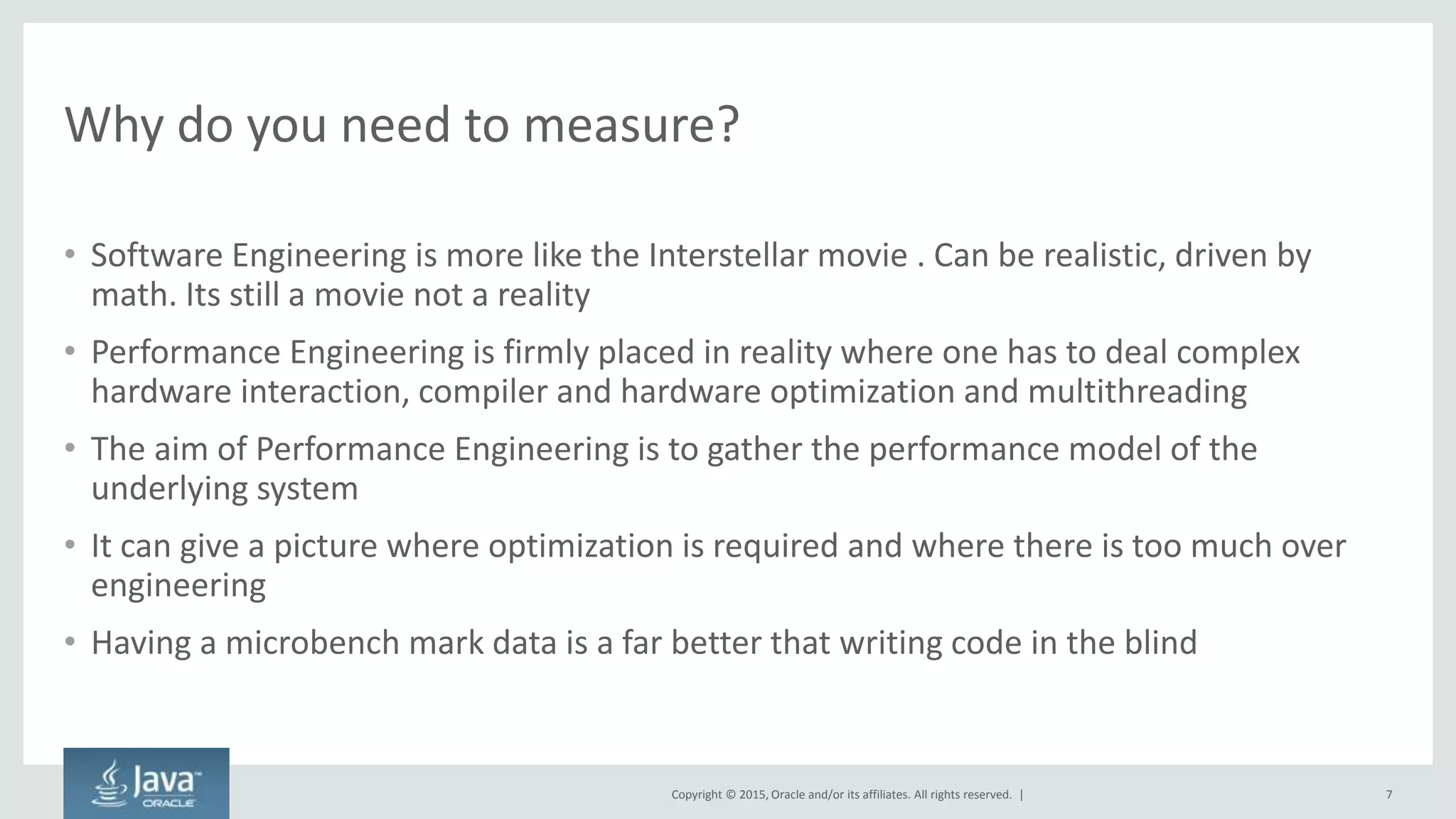 Why do you need to measure?

• Software Engineering is more like the Interstellar movie . Can be realistic, driven by math. Its still a movie not a reality

• Performance Engineering is firmly placed in reality where one has to deal complex hardware interaction, compiler and hardware optimization and multithreading

• The aim of Performance Engineering is to gather the performance model of the underlying system

• It can give a picture where optimization is required and where there is too much over engineering

• Having a microbench mark data is a far better that writing code in the blind

Java™
ORACLE

Copyright © 2015, Oracle and/or its affiliates. All rights reserved. |

7